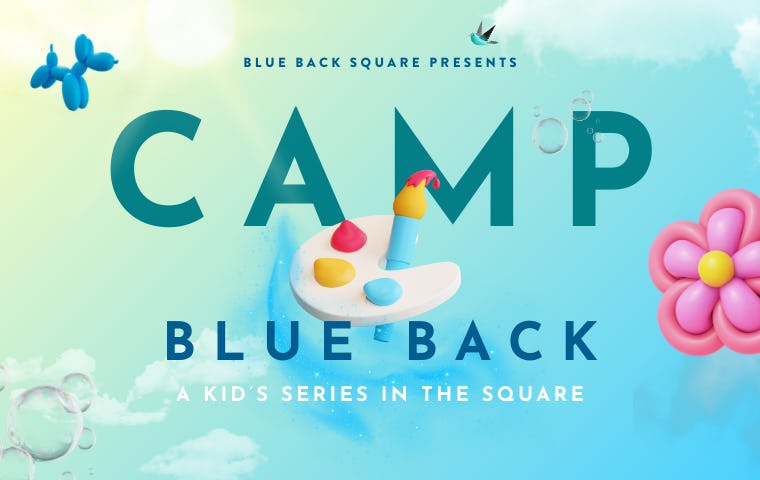 BLUE BACK SQUARE PRESENTS

CAMP

BLUE BACK

A KID'S SERIES IN THE SQUARE